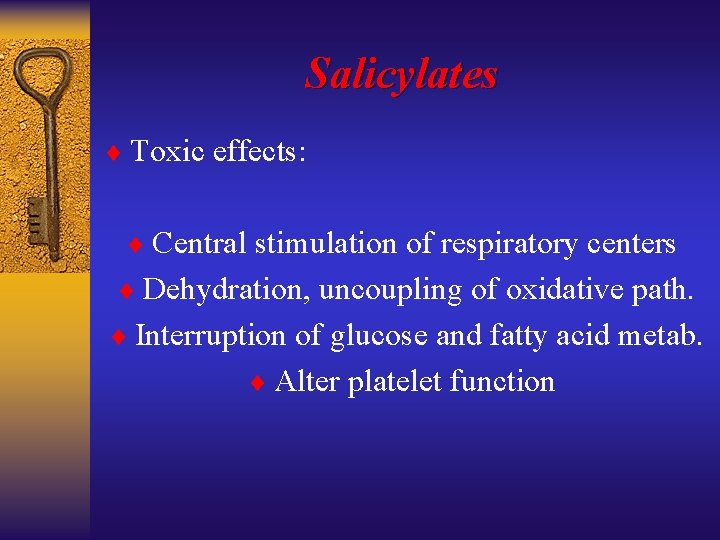 Salicylates

♦ Toxic effects:

♦ Central stimulation of respiratory centers
♦ Dehydration, uncoupling of oxidative path.
♦ Interruption of glucose and fatty acid metab.
♦ Alter platelet function